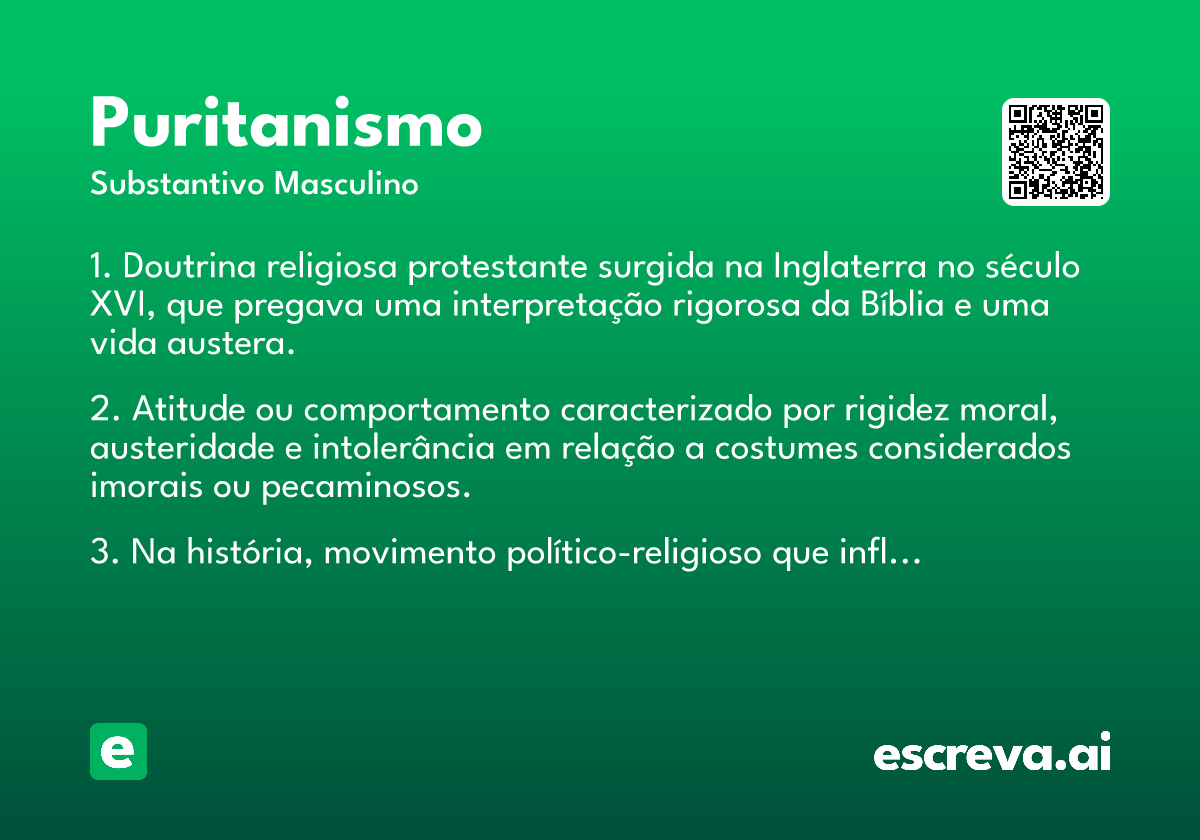 Puritanismo

Substantivo Masculino

1. Doutrina religiosa protestante surgida na Inglaterra no século XVI, que pregava uma interpretação rigorosa da Bíblia e uma vida austera.

2. Atitude ou comportamento caracterizado por rigidez moral, austeridade e intolerância em relação a costumes considerados imorais ou pecaminosos.

3. Na história, movimento político-religioso que infl...

e

escreva.ai